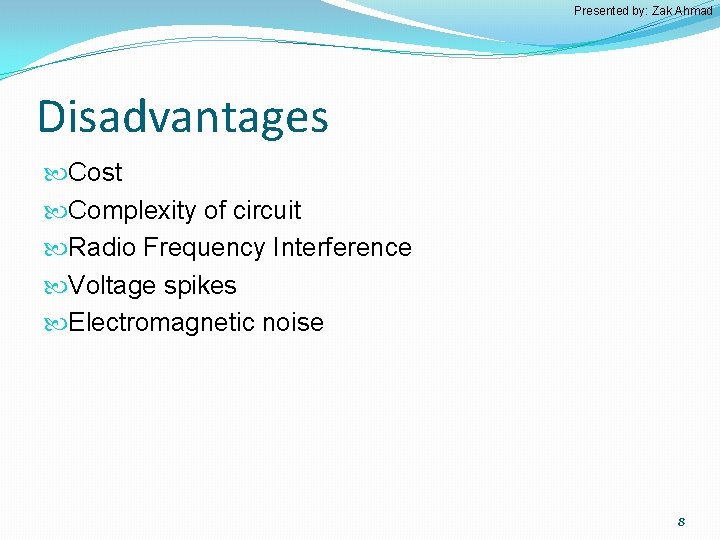 Presented by: Zak Ahmad

Disadvantages

Cost
Complexity of circuit
Radio Frequency Interference
Voltage spikes
Electromagnetic noise

8